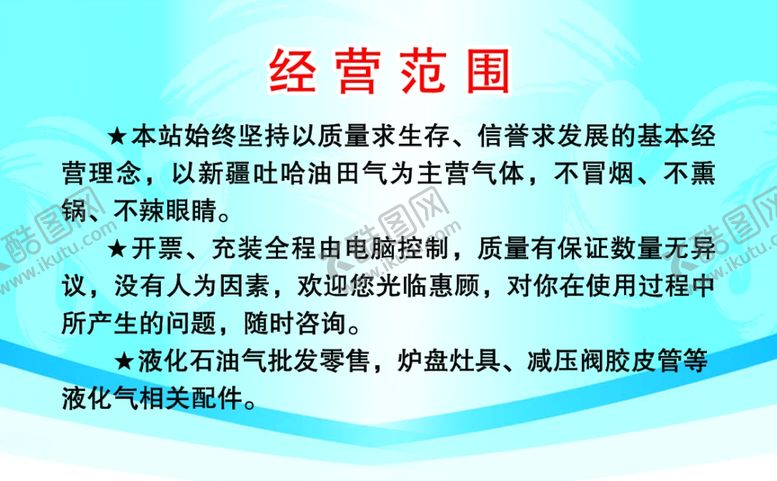 经营范围

★本站始终坚持以质量求生存、信誉求发展的基本经营理念，以新疆吐哈油田气为主营气体，不冒烟、不熏锅、不辣眼睛。

★开票、充装全程由电脑控制，质量有保证数量无异议，没有人为因素，欢迎您光临惠顾，对你在使用过程中所产生的问题，随时咨询。

★液化石油气批发零售，炉盘灶具、减压阀胶皮管等液化气相关配件。

酷图网 www.ikutu.com
酷图网 www.ikutu.com
酷图网 www.ikutu.com